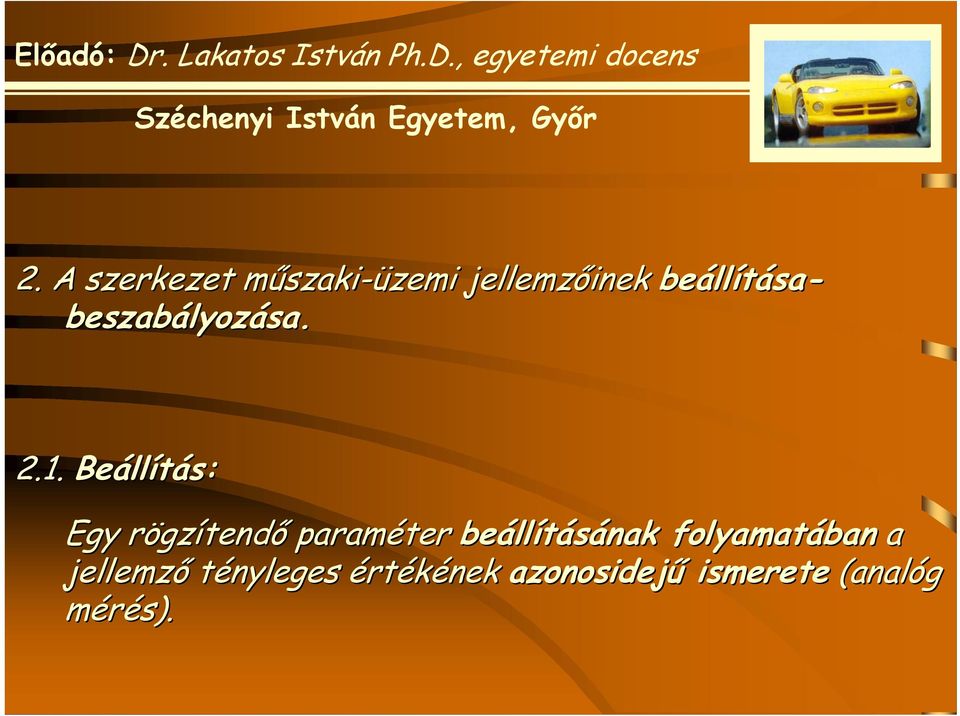 Előadó: Dr. Lakatos István Ph.D., egyetemi docens

Széchenyi István Egyetem, Győr

2. A szerkezet műszaki-üzemi jellemzőinek beállítása-beszabályozása.

2.1. Beállítás:

Egy rögzítendő paraméter beállításának folyamatában a jellemző tényleges értékének azonosidejű ismerete (analóg mérés).